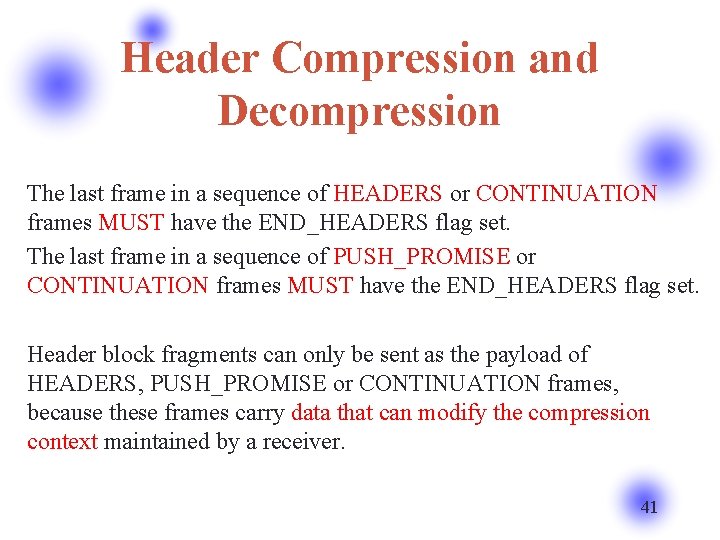 Header Compression and Decompression

The last frame in a sequence of HEADERS or CONTINUATION frames MUST have the END_HEADERS flag set.

The last frame in a sequence of PUSH_PROMISE or CONTINUATION frames MUST have the END_HEADERS flag set.

Header block fragments can only be sent as the payload of HEADERS, PUSH_PROMISE or CONTINUATION frames, because these frames carry data that can modify the compression context maintained by a receiver.

41